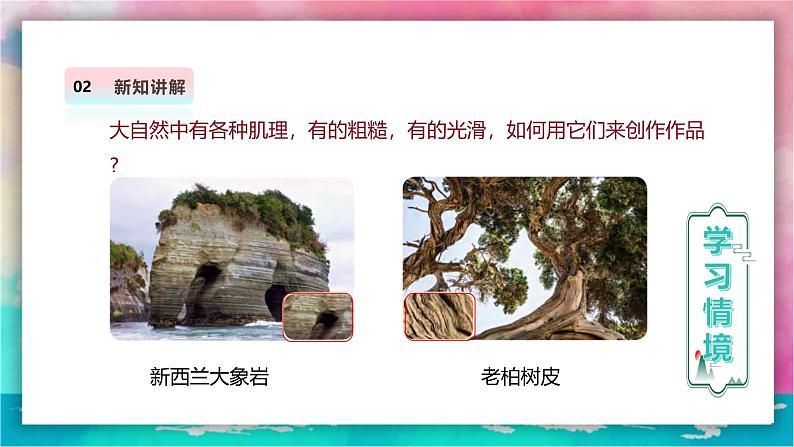 02 新知讲解

大自然中有各种肌理，有的粗糙，有的光滑，如何用它们来创作作品？

新西兰大象岩

老柏树皮

学习情境